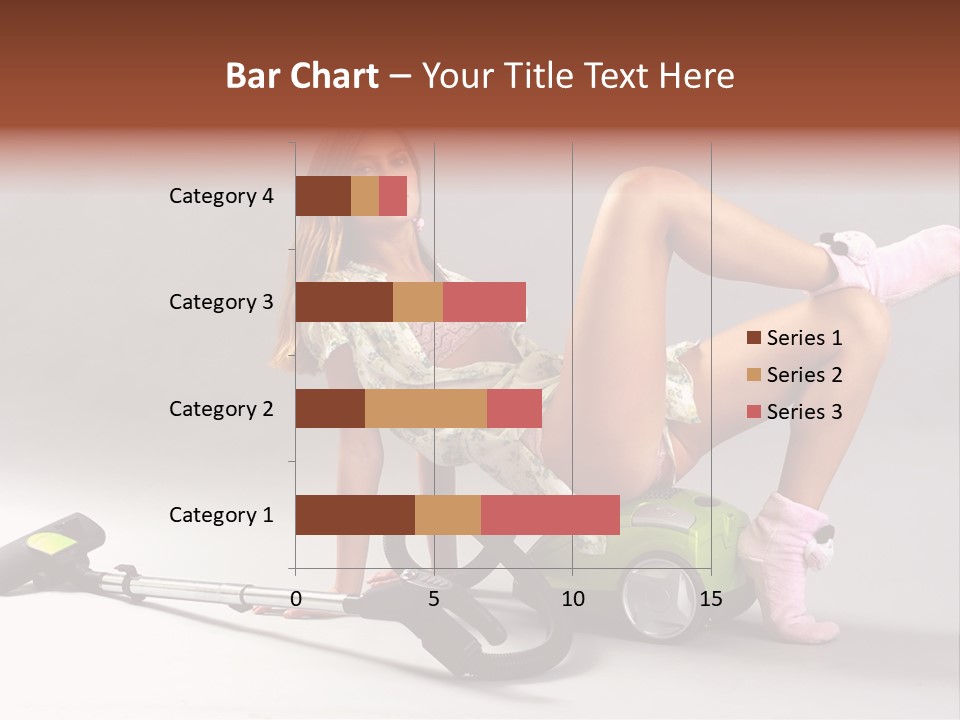 Bar Chart – Your Title Text Here

Category 4
Category 3
Category 2
Category 1

0 5 10 15

Series 1
Series 2
Series 3